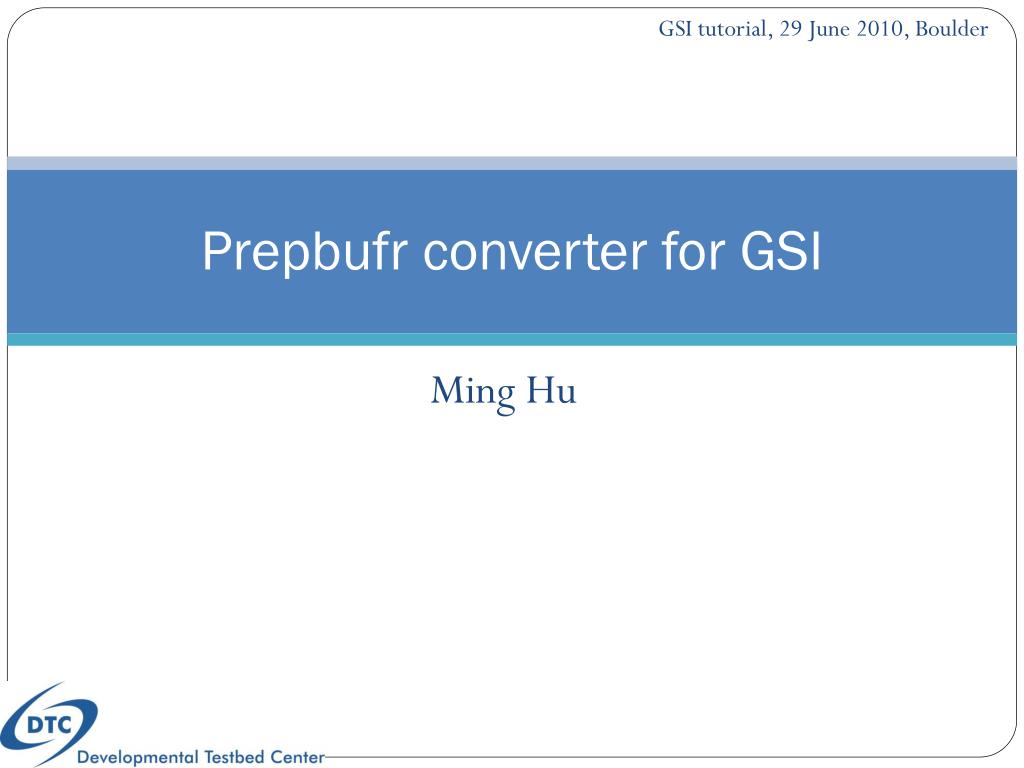 GSI tutorial, 29 June 2010, Boulder

Prepbufr converter for GSI

Ming Hu

DTC

Developmental Testbed Center